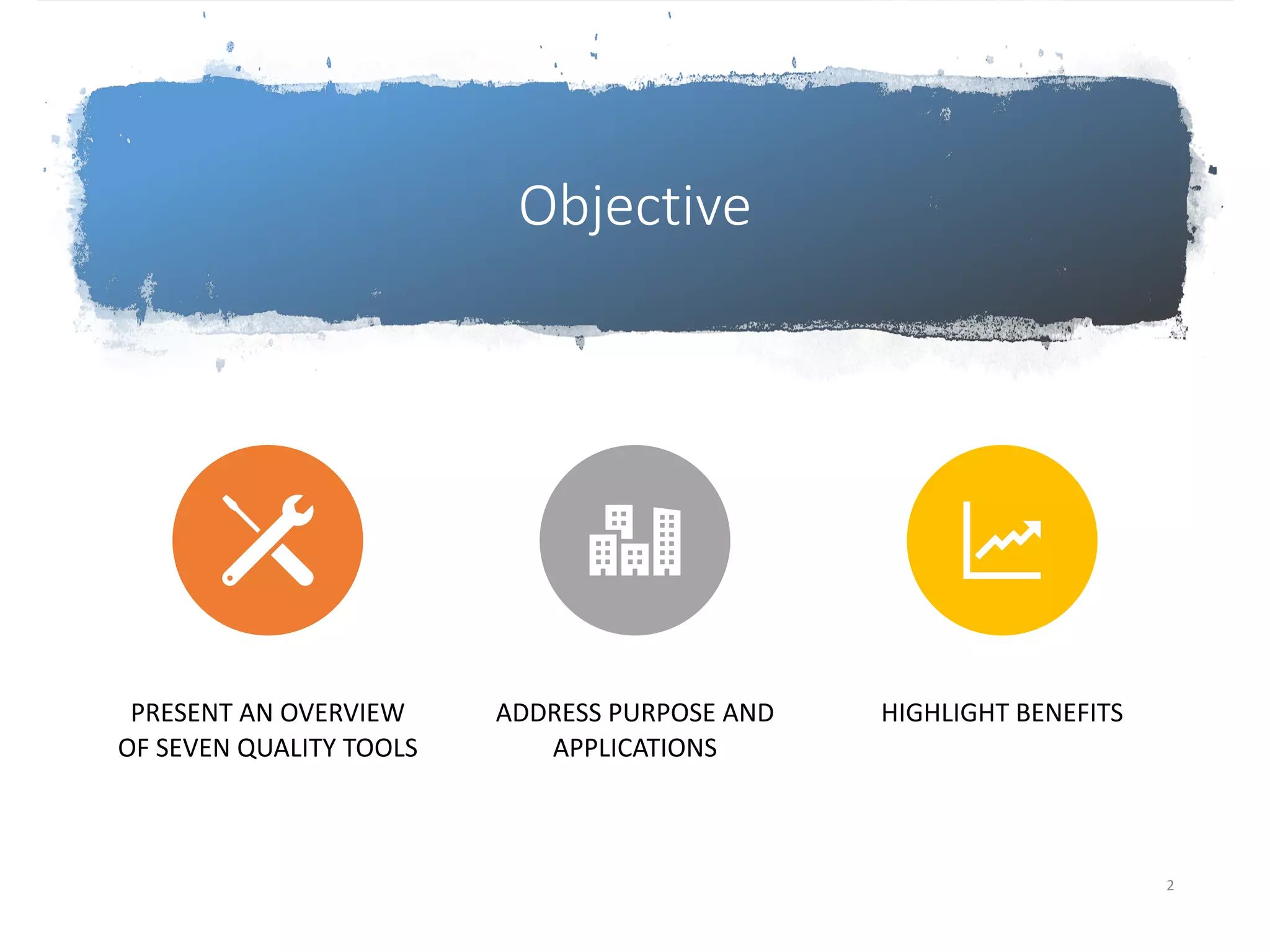 Objective

PRESENT AN OVERVIEW OF SEVEN QUALITY TOOLS

ADDRESS PURPOSE AND APPLICATIONS

HIGHLIGHT BENEFITS

2